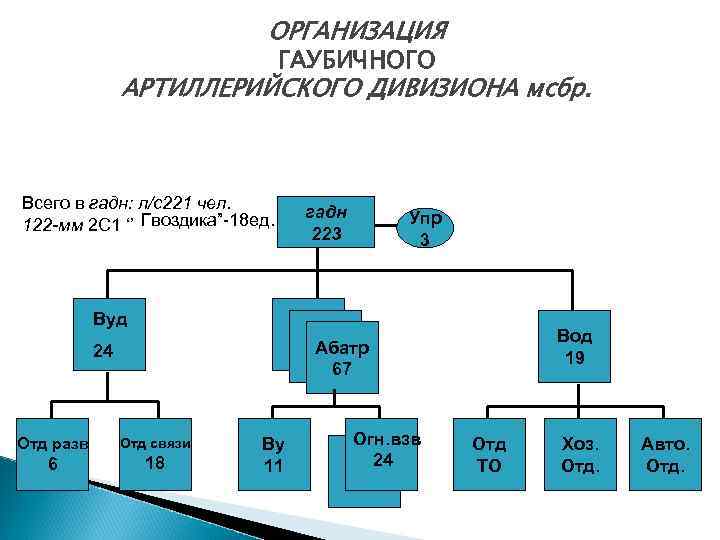 ОРГАНИЗАЦИЯ
ГАУБИЧНОГО
АРТИЛЛЕРИЙСКОГО ДИВИЗИОНА мсбр.

Всего в гадн: л/с221 чел.
122-мм 2С1 " Гвоздика"-18ед.

гадн
223

Упр
3

Вуд
24

Абатр
67

Вод
19

Отд разв
6

Отд связи
18

Ву
11

Огн.взв
24

Отд
ТО

Хоз.
Отд.

Авто.
Отд.